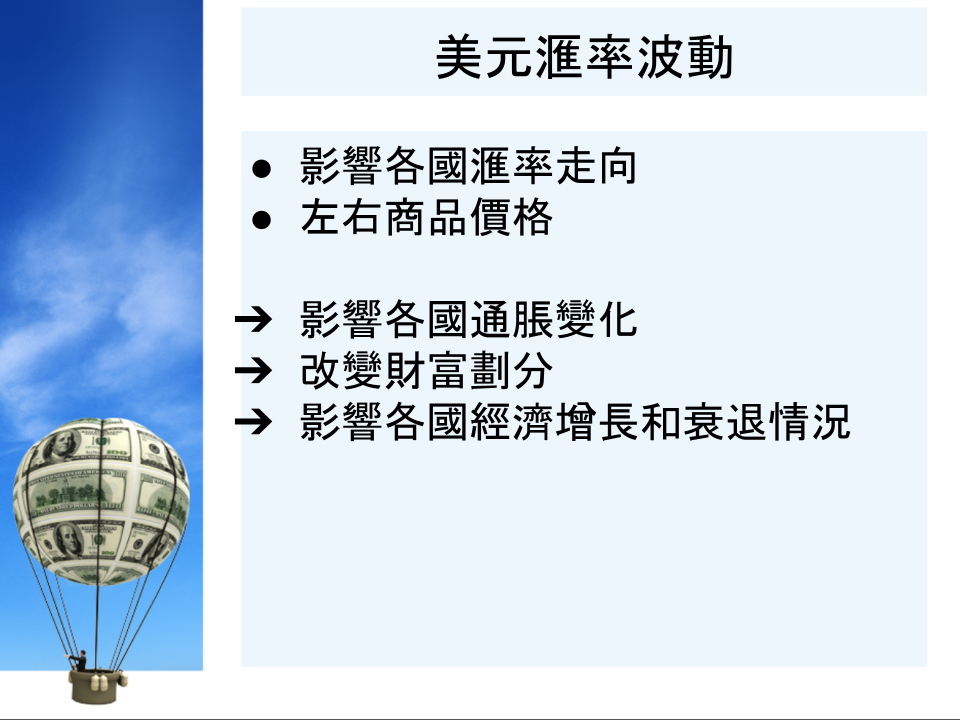 美元滙率波動

● 影響各國滙率走向
● 左右商品價格

➔ 影響各國通脹變化
➔ 改變財富劃分
➔ 影響各國經濟增長和衰退情況